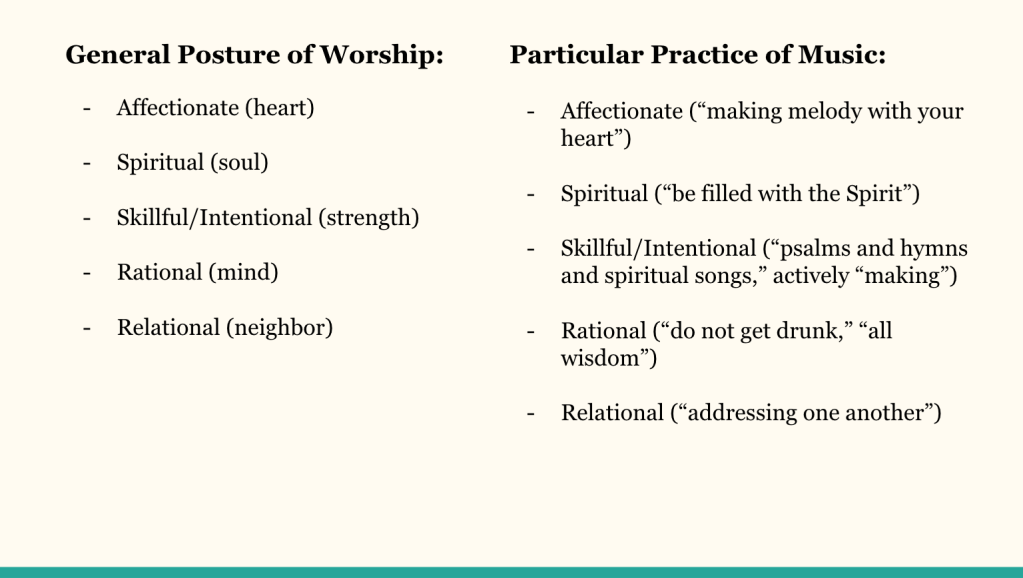 General Posture of Worship:

- Affectionate (heart)
- Spiritual (soul)
- Skillful/Intentional (strength)
- Rational (mind)
- Relational (neighbor)

Particular Practice of Music:

- Affectionate (“making melody with your heart”)
- Spiritual (“be filled with the Spirit”)
- Skillful/Intentional (“psalms and hymns and spiritual songs,” actively “making”)
- Rational (“do not get drunk,” “all wisdom”)
- Relational (“addressing one another”)